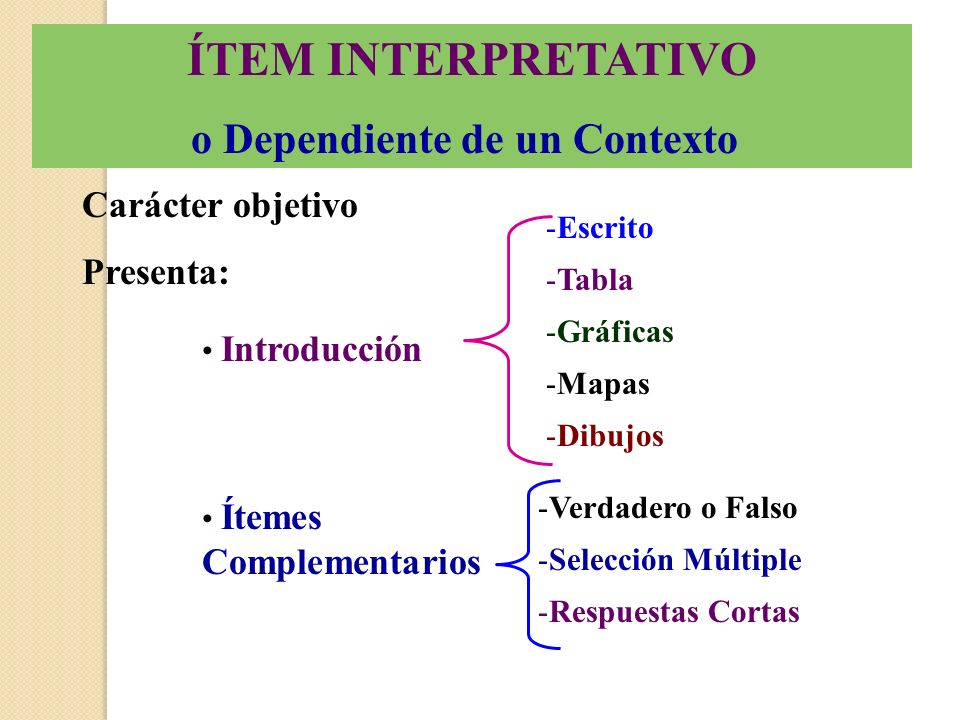 ÍTEM INTERPRETATIVO

o Dependiente de un Contexto

Carácter objetivo

Presenta:

• Introducción

-Escrito
-Tabla
-Gráficas
-Mapas
-Dibujos

• Ítemes Complementarios

-Verdadero o Falso
-Selección Múltiple
-Respuestas Cortas